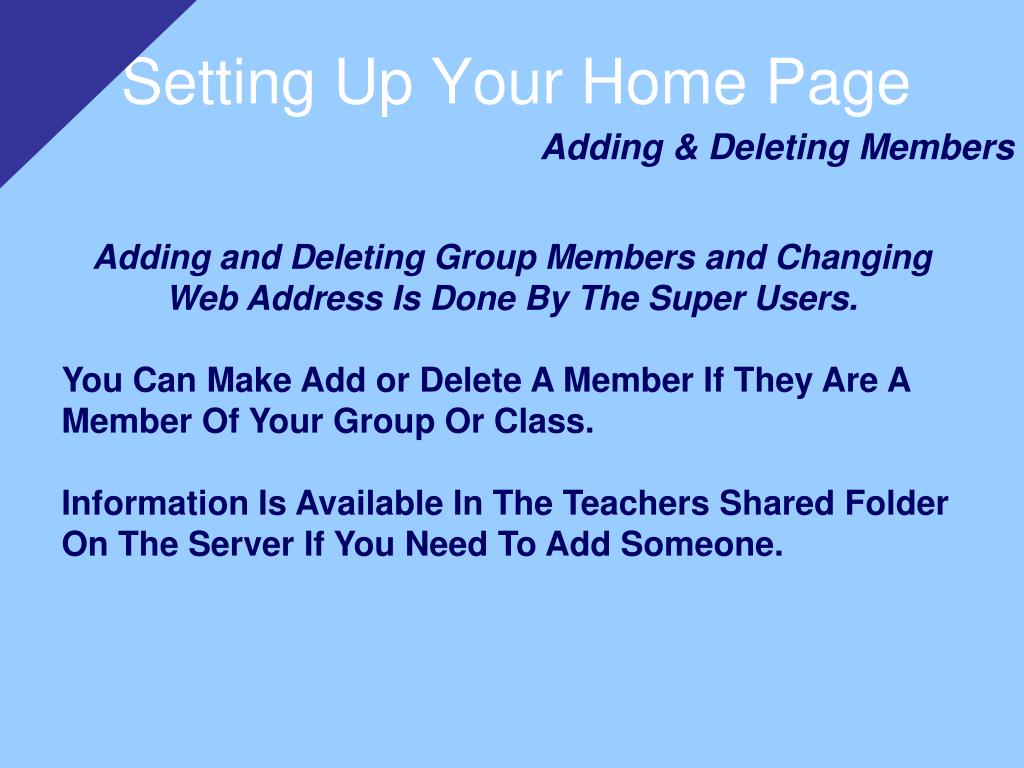 Setting Up Your Home Page

Adding & Deleting Members

Adding and Deleting Group Members and Changing Web Address Is Done By The Super Users.

You Can Make Add or Delete A Member If They Are A Member Of Your Group Or Class.

Information Is Available In The Teachers Shared Folder On The Server If You Need To Add Someone.